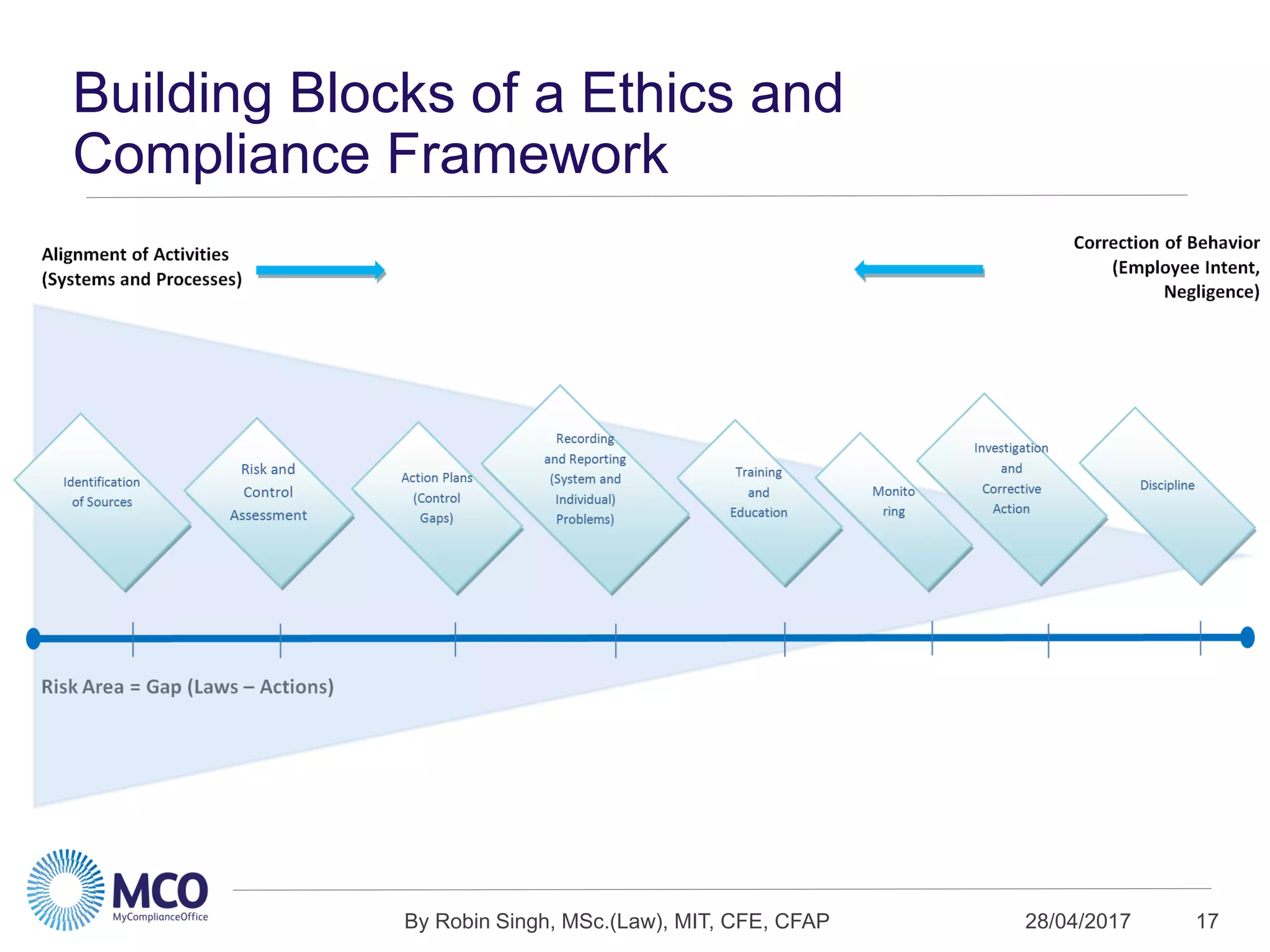 Building Blocks of a Ethics and Compliance Framework

Alignment of Activities (Systems and Processes)

Correction of Behavior (Employee Intent, Negligence)

Identification of Sources

Risk and Control Assessment

Action Plans (Control Gaps)

Recording and Reporting (System and Individual) Problems)

Training and Education

Monito ring

Investigation and Corrective Action

Discipline

Risk Area = Gap (Laws – Actions)

MCO
MyComplianceOffice

By Robin Singh, MSc.(Law), MIT, CFE, CFAP

28/04/2017

17